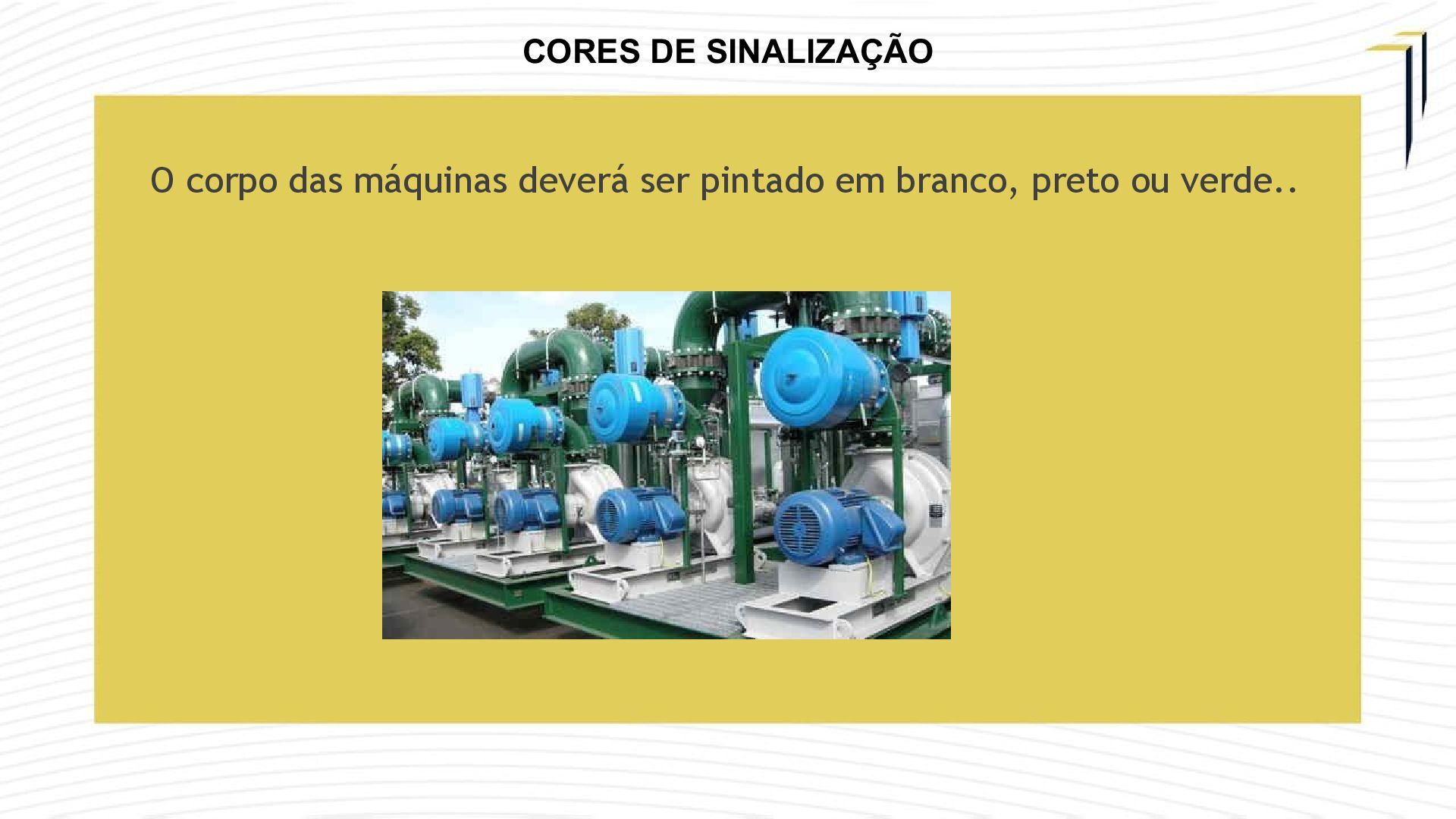 CORES DE SINALIZAÇÃO

O corpo das máquinas deverá ser pintado em branco, preto ou verde..